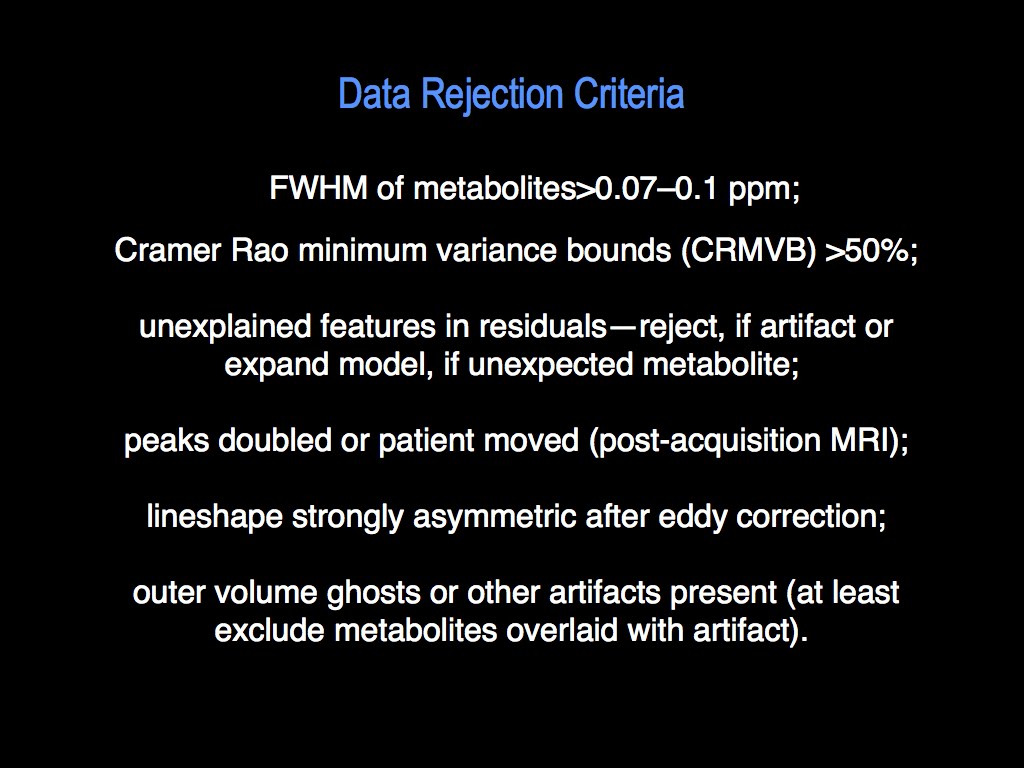 Data Rejection Criteria

FWHM of metabolites>0.07–0.1 ppm;

Cramer Rao minimum variance bounds (CRMVB) >50%;

unexplained features in residuals—reject, if artifact or expand model, if unexpected metabolite;

peaks doubled or patient moved (post-acquisition MRI);

lineshape strongly asymmetric after eddy correction;

outer volume ghosts or other artifacts present (at least exclude metabolites overlaid with artifact).